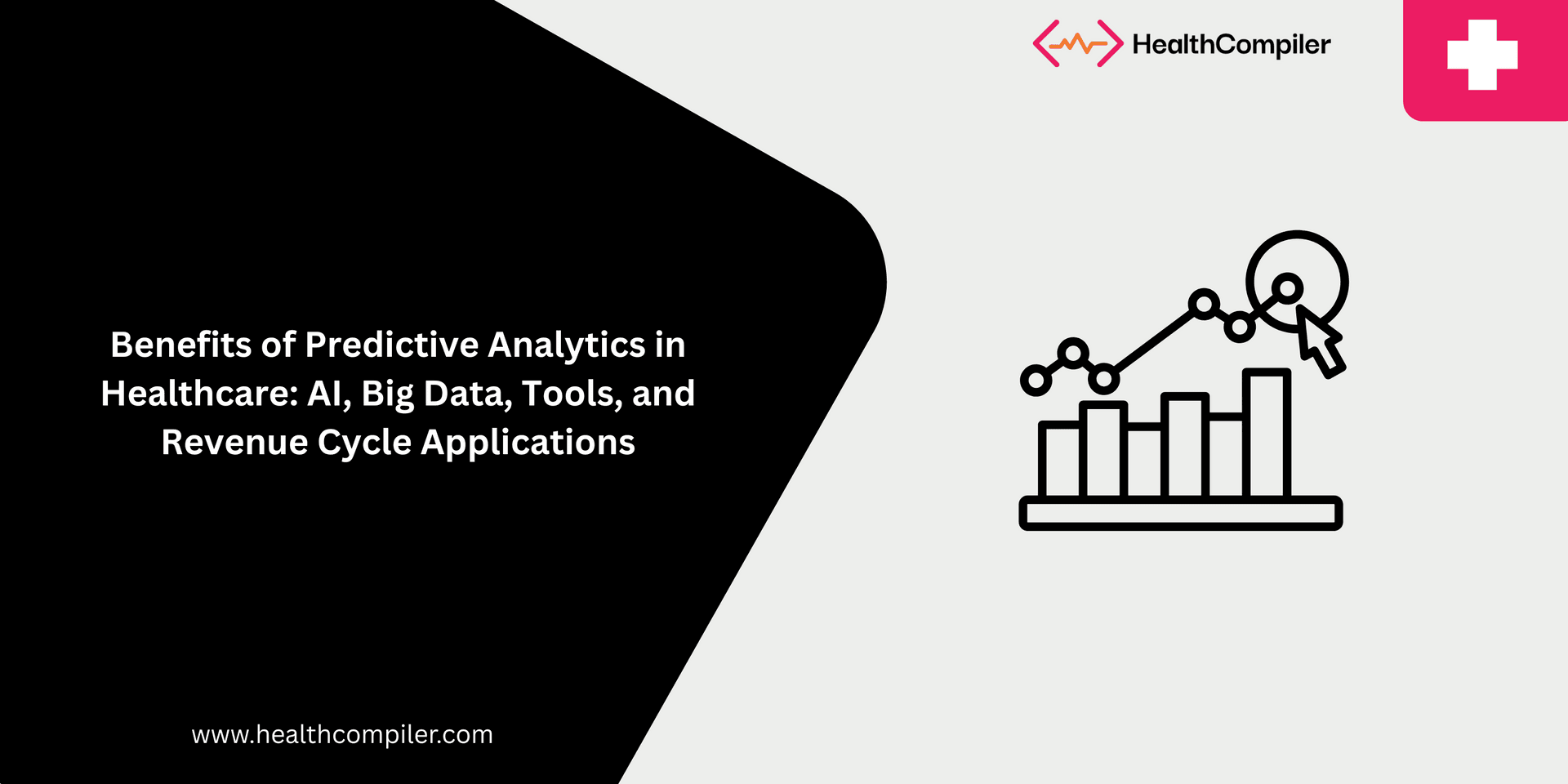 HealthCompiler

Benefits of Predictive Analytics in Healthcare: AI, Big Data, Tools, and Revenue Cycle Applications

www.healthcompiler.com